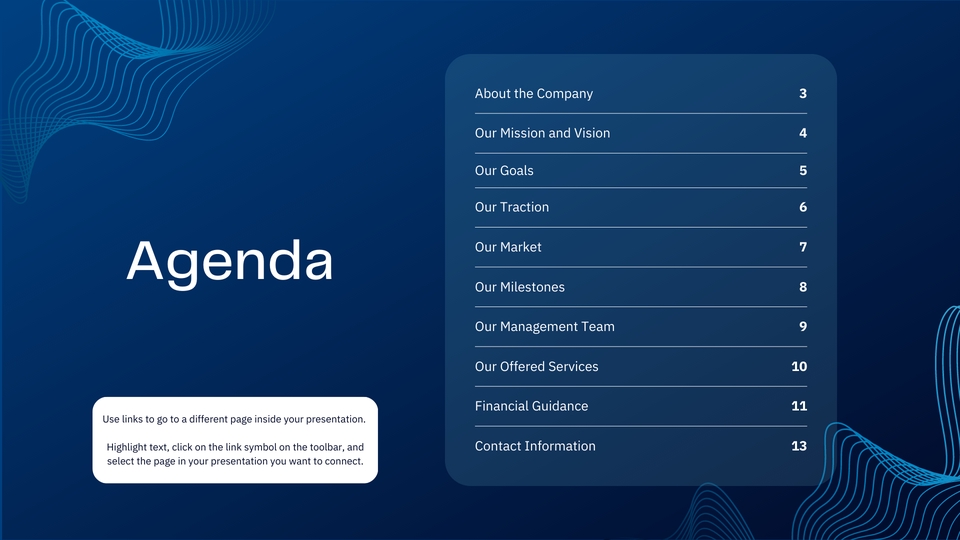 Agenda

Use links to go to a different page inside your presentation.

Highlight text, click on the link symbol on the toolbar, and select the page in your presentation you want to connect.

| | |
|---|---|
| About the Company | 3 |
| Our Mission and Vision | 4 |
| Our Goals | 5 |
| Our Traction | 6 |
| Our Market | 7 |
| Our Milestones | 8 |
| Our Management Team | 9 |
| Our Offered Services | 10 |
| Financial Guidance | 11 |
| Contact Information | 13 |